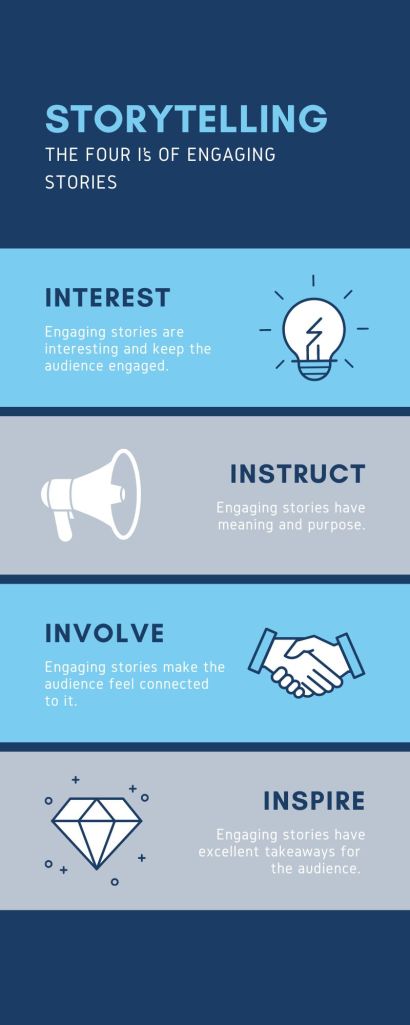 STORYTELLING
THE FOUR I's OF ENGAGING STORIES

INTEREST
Engaging stories are interesting and keep the audience engaged.

INSTRUCT
Engaging stories have meaning and purpose.

INVOLVE
Engaging stories make the audience feel connected to it.

INSPIRE
Engaging stories have excellent takeaways for the audience.